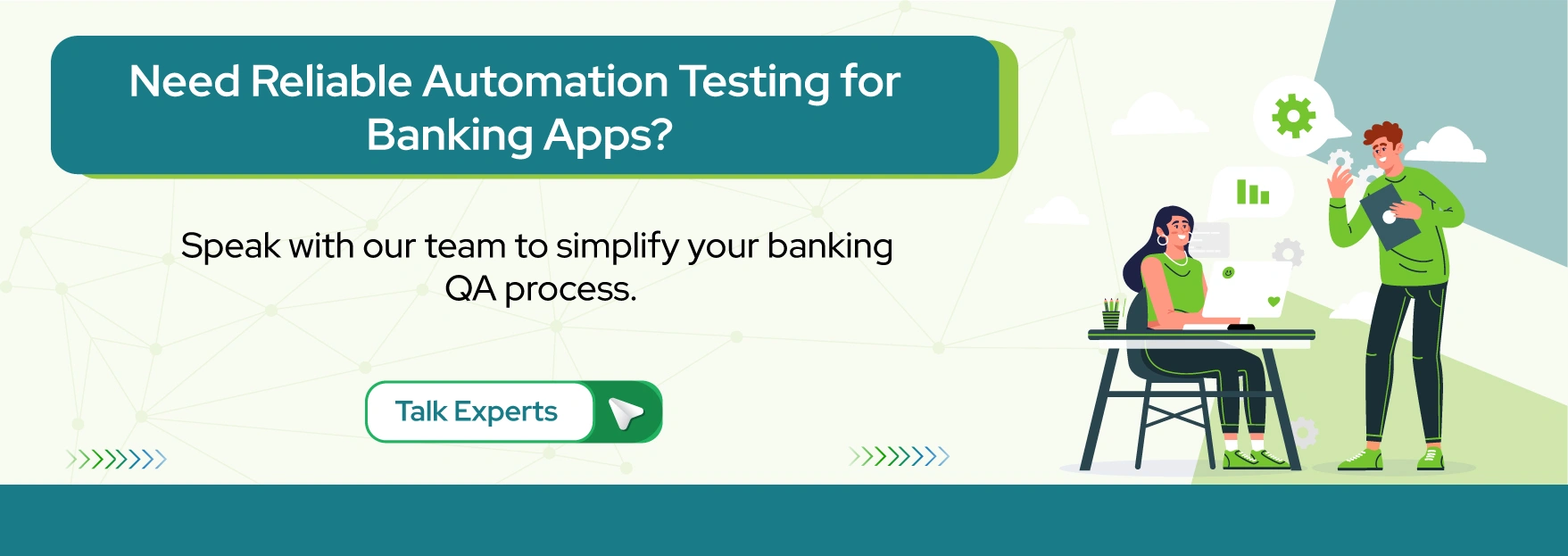 Need Reliable Automation Testing for Banking Apps?

Speak with our team to simplify your banking QA process.

Talk Experts